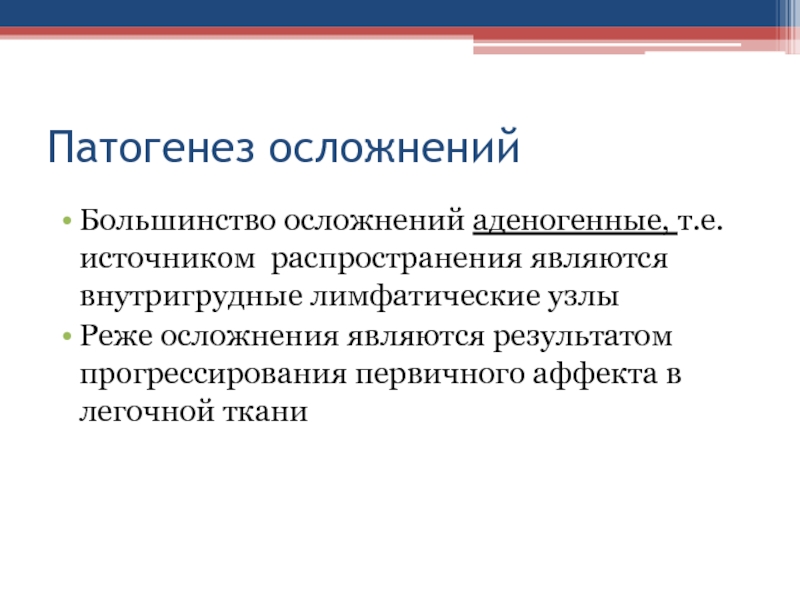 Патогенез осложнений

• Большинство осложнений аденогенные, т.е. источником распространения являются внутригрудные лимфатические узлы
• Реже осложнения являются результатом прогрессирования первичного аффекта в легочной ткани